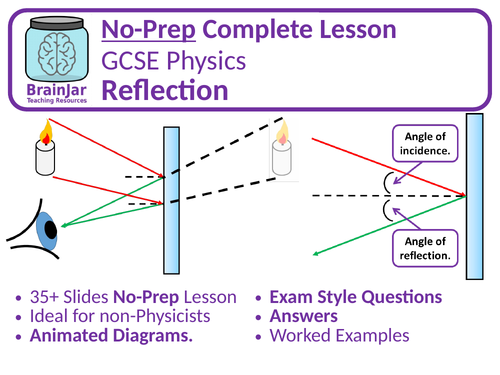 BrainJar
Teaching Resources

No-Prep Complete Lesson
GCSE Physics
Reflection

Angle of incidence.

Angle of reflection.

• 35+ Slides No-Prep Lesson
• Ideal for non-Physicists
• Animated Diagrams.

• Exam Style Questions
• Answers
• Worked Examples